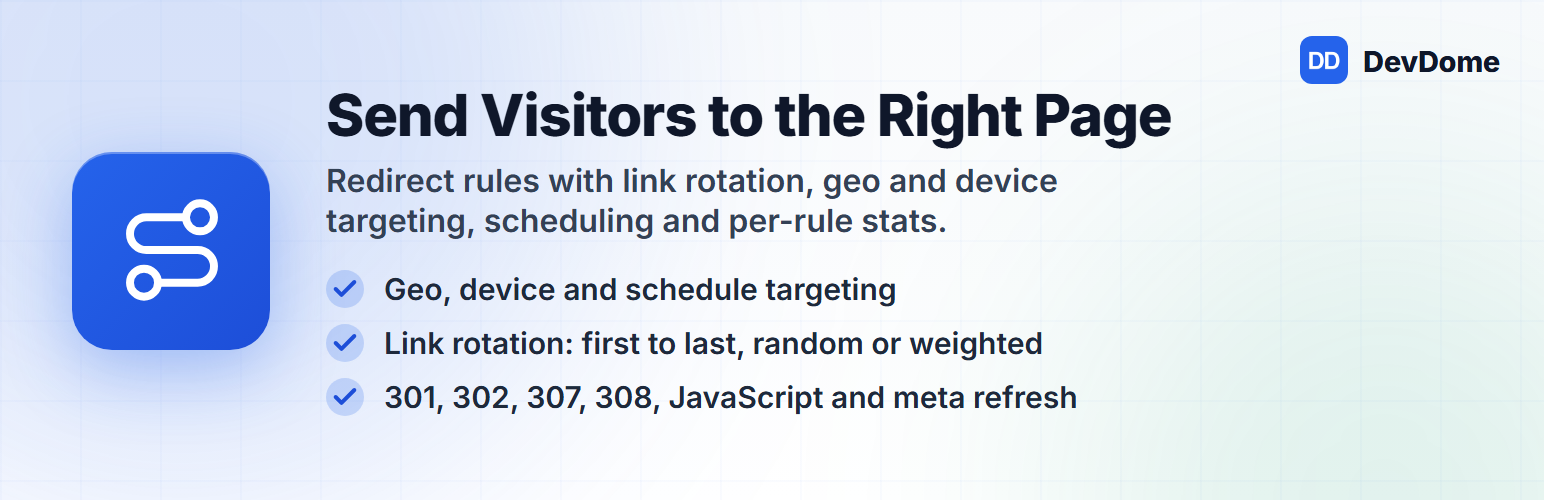 DD DevDome

Send Visitors to the Right Page

Redirect rules with link rotation, geo and device targeting, scheduling and per-rule stats.

Geo, device and schedule targeting

Link rotation: first to last, random or weighted

301, 302, 307, 308, JavaScript and meta refresh